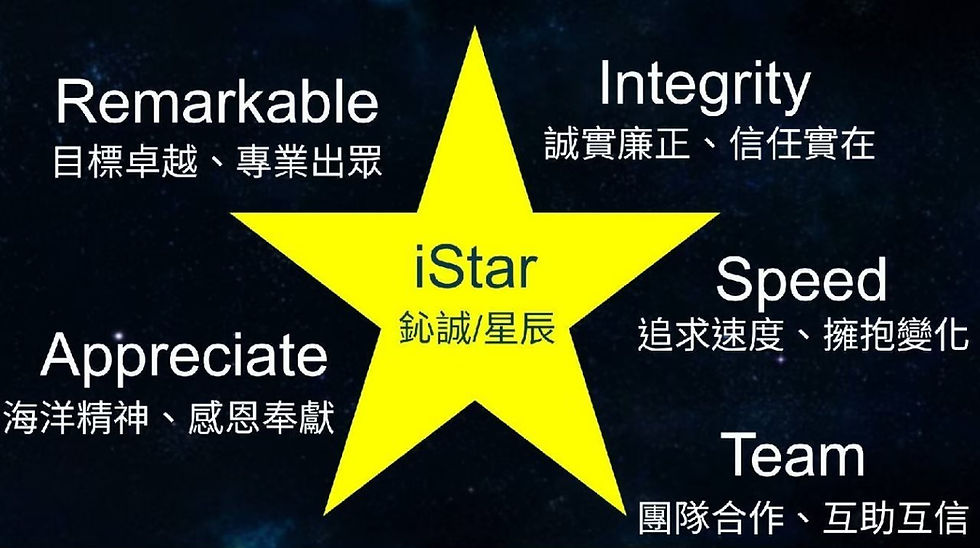 Remarkable
目標卓越、專業出眾

Integrity
誠實廉正、信任實在

iStar
鈊誠/星辰

Speed
追求速度、擁抱變化

Appreciate
海洋精神、感恩奉獻

Team
團隊合作、互助互信